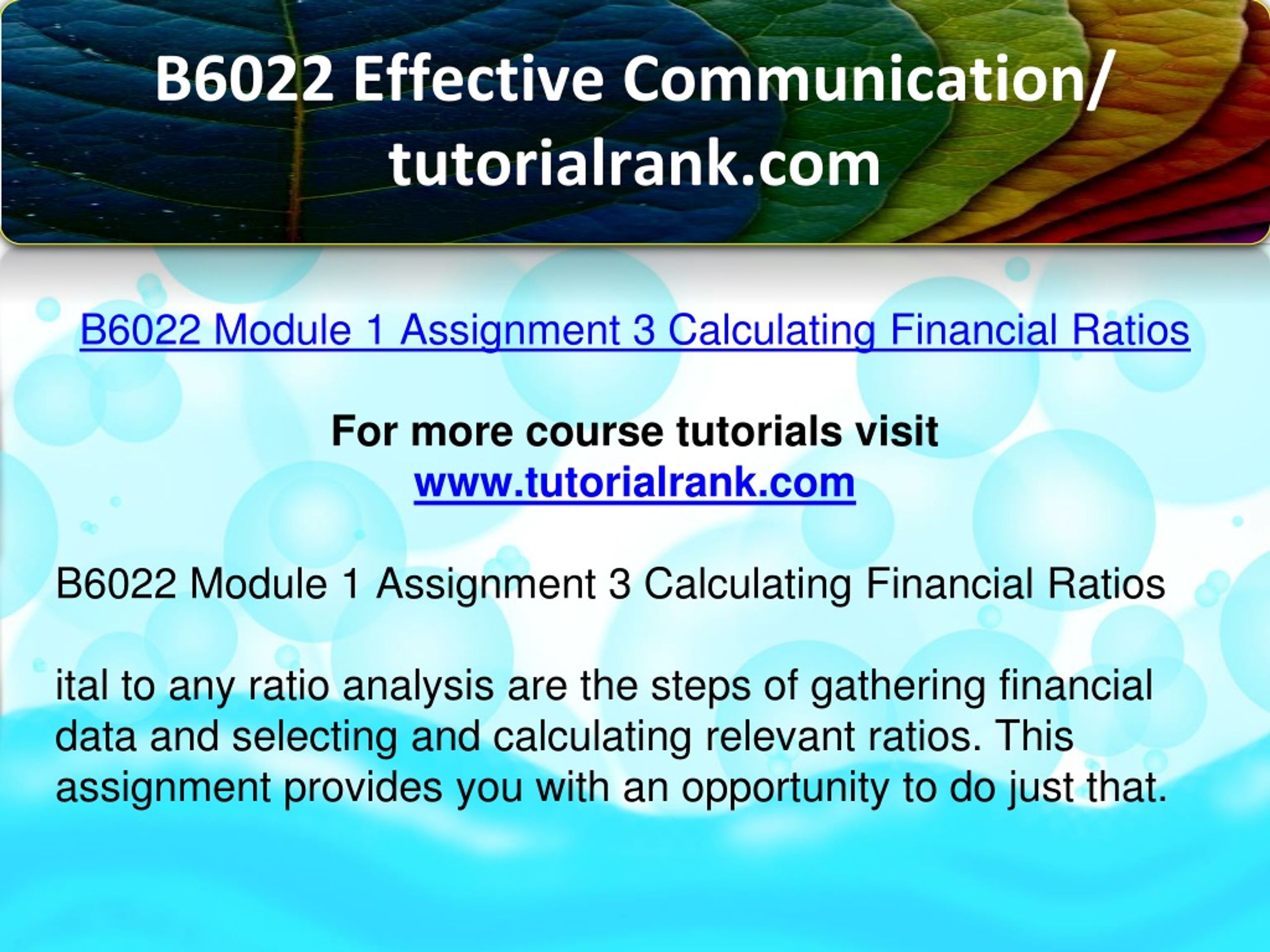 B6022 Effective Communication/ tutorialrank.com

B6022 Module 1 Assignment 3 Calculating Financial Ratios

For more course tutorials visit
www.tutorialrank.com

B6022 Module 1 Assignment 3 Calculating Financial Ratios

ital to any ratio analysis are the steps of gathering financial data and selecting and calculating relevant ratios. This assignment provides you with an opportunity to do just that.